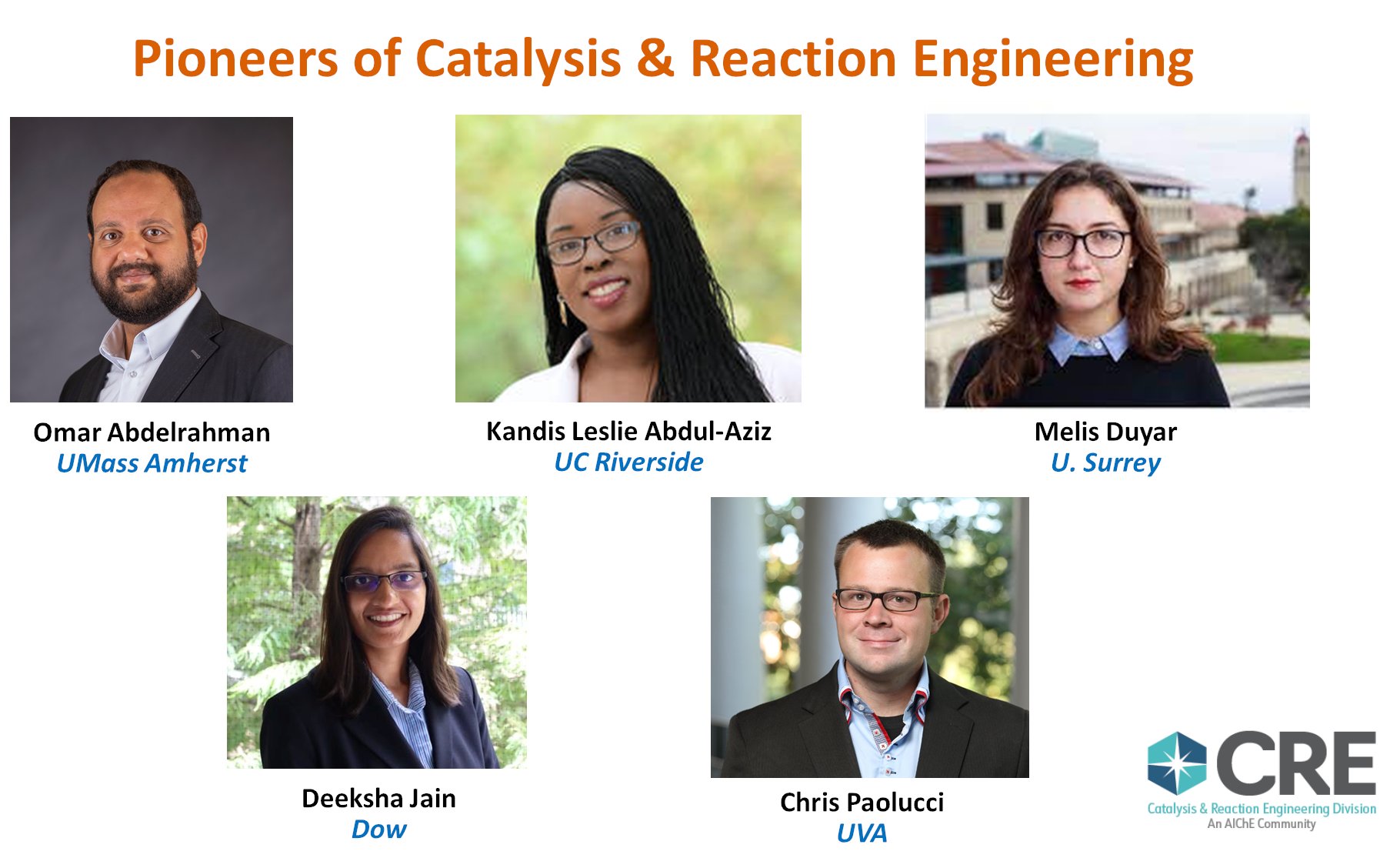 Pioneers of Catalysis & Reaction Engineering

Omar Abdelrahman
UMass Amherst

Kandis Leslie Abdul-Aziz
UC Riverside

Melis Duyar
U. Surrey

Deeksha Jain
Dow

Chris Paolucci
UVA

CRE
Catalysis & Reaction Engineering Division
An AIChE Community